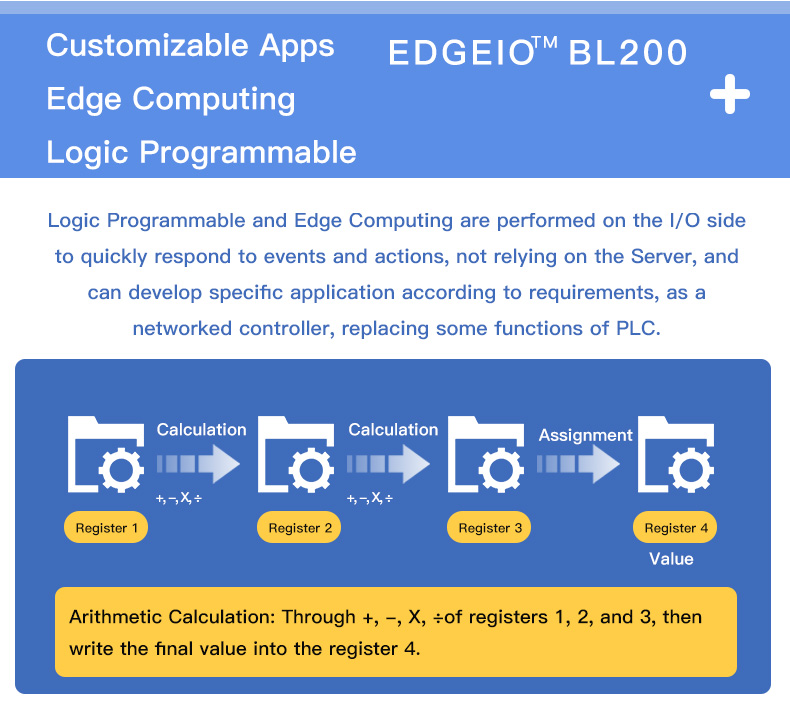 Customizable Apps
Edge Computing
Logic Programmable

EDGEIO™ BL200

+

Logic Programmable and Edge Computing are performed on the I/O side to quickly respond to events and actions, not relying on the Server, and can develop specific application according to requirements, as a networked controller, replacing some functions of PLC.

Calculation
+, −, X, ÷
Calculation
+, −, X, ÷
Assignment

Register 1
Register 2
Register 3
Register 4
Value

Arithmetic Calculation: Through +, −, X, ÷of registers 1, 2, and 3, then write the final value into the register 4.